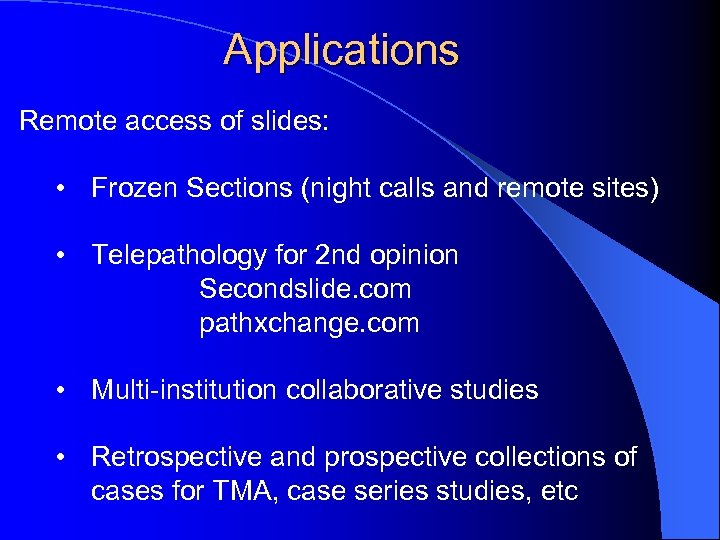 Applications

Remote access of slides:

• Frozen Sections (night calls and remote sites)

• Telepathology for 2nd opinion
Secondslide.com
pathxchange.com

• Multi-institution collaborative studies

• Retrospective and prospective collections of cases for TMA, case series studies, etc